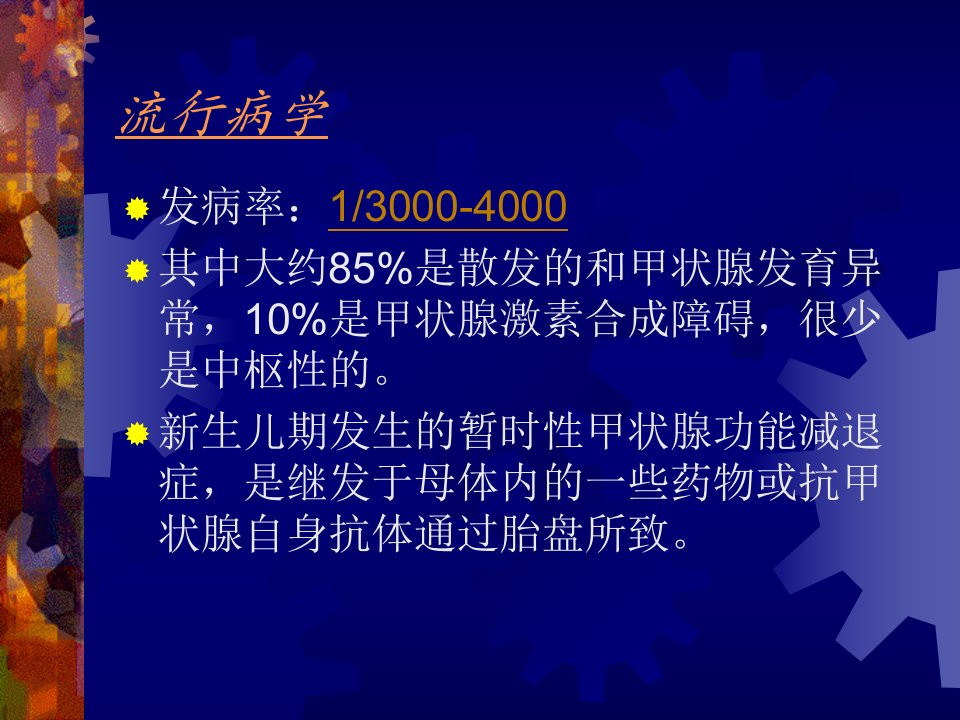 流行病学

发病率：1/3000-4000

其中大约85%是散发的和甲状腺发育异常，10%是甲状腺激素合成障碍，很少是中枢性的。

新生儿期发生的暂时性甲状腺功能减退症，是继发于母体内的一些药物或抗甲状腺自身抗体通过胎盘所致。